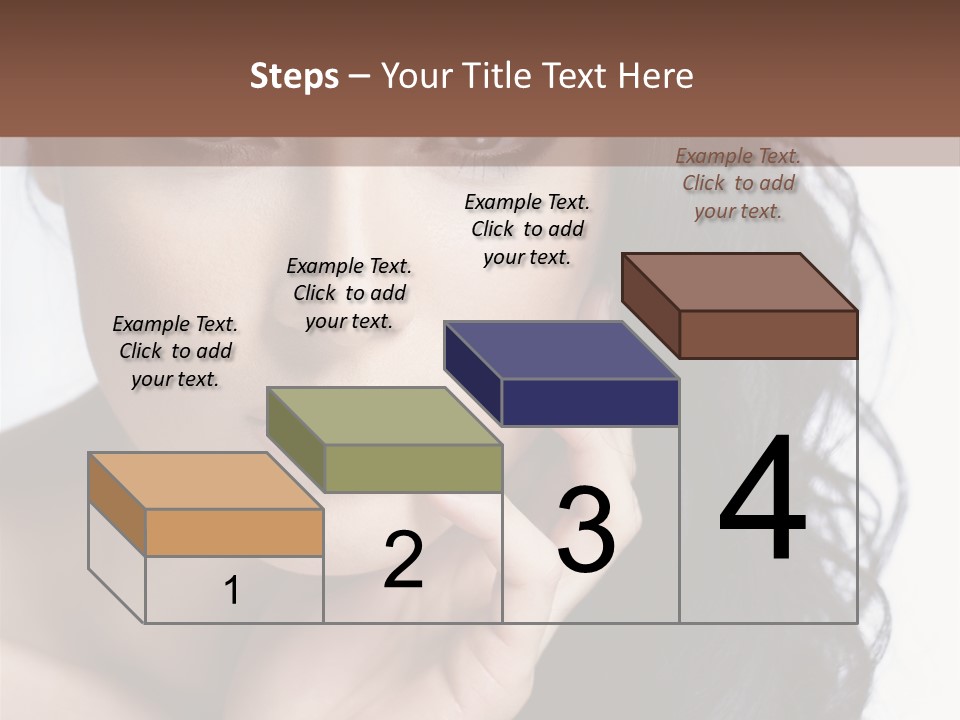 Steps – Your Title Text Here

Example Text. Click to add your text.

Example Text. Click to add your text.

Example Text. Click to add your text.

Example Text. Click to add your text.

1

2

3

4